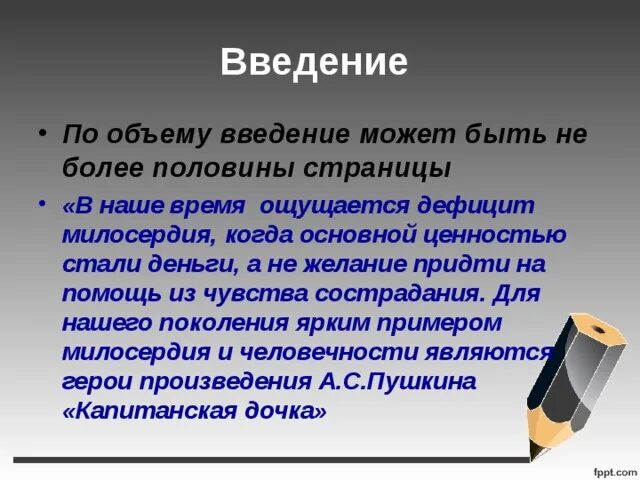 Введение

• По объему введение может быть не более половины страницы

• «В наше время ощущается дефицит милосердия, когда основной ценностью стали деньги, а не желание придти на помощь из чувства сострадания. Для нашего поколения ярким примером милосердия и человечности являются герои произведения А.С.Пушкина «Капитанская дочка»

fppt.com